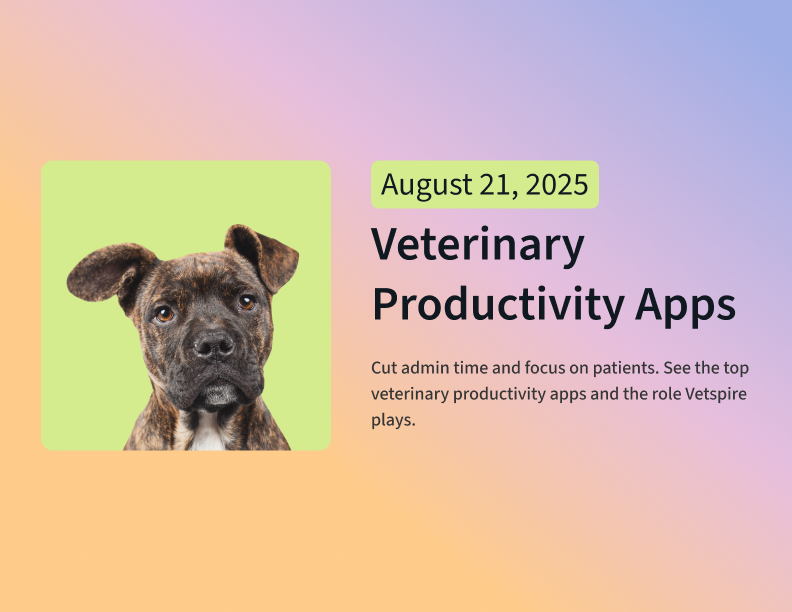 August 21, 2025

Veterinary Productivity Apps

Cut admin time and focus on patients. See the top veterinary productivity apps and the role Vetspire plays.